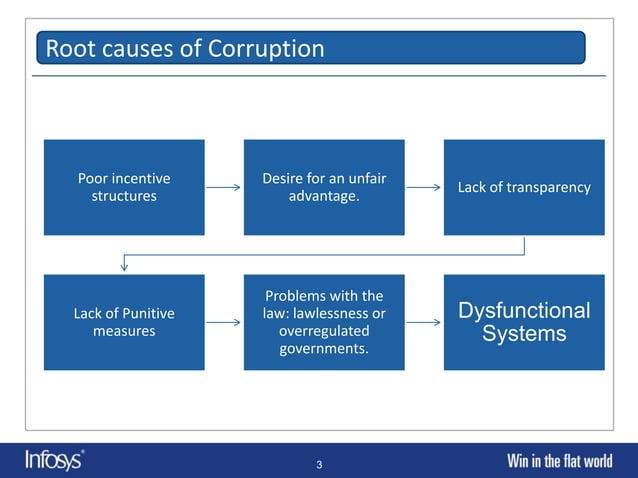 Root causes of Corruption

Poor incentive structures

Desire for an unfair advantage.

Lack of transparency

Lack of Punitive measures

Problems with the law: lawlessness or overregulated governments.

Dysfunctional Systems

Infosys®

3

Win in the flat world